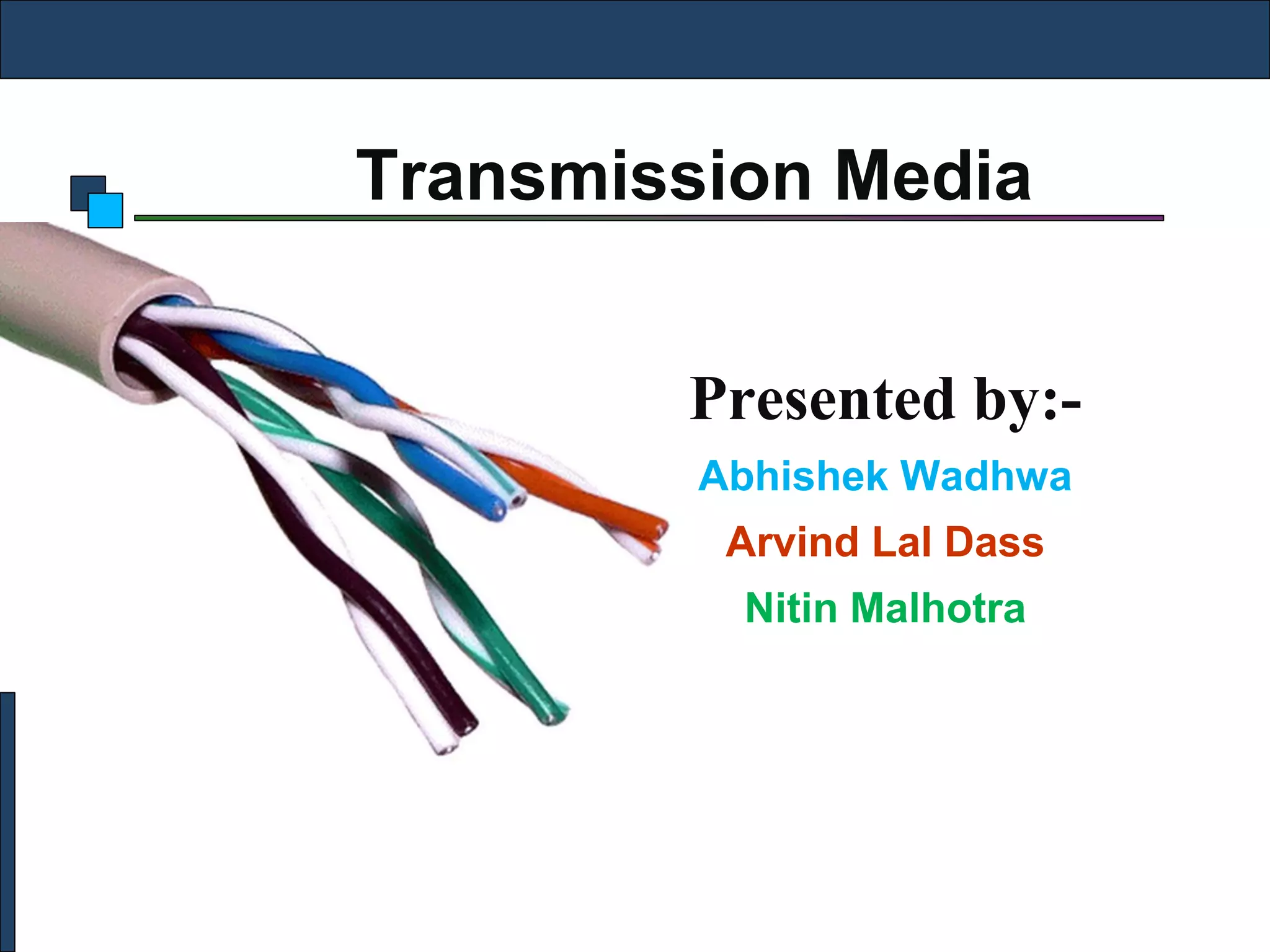 Transmission Media

Presented by:-

Abhishek Wadhwa

Arvind Lal Dass

Nitin Malhotra